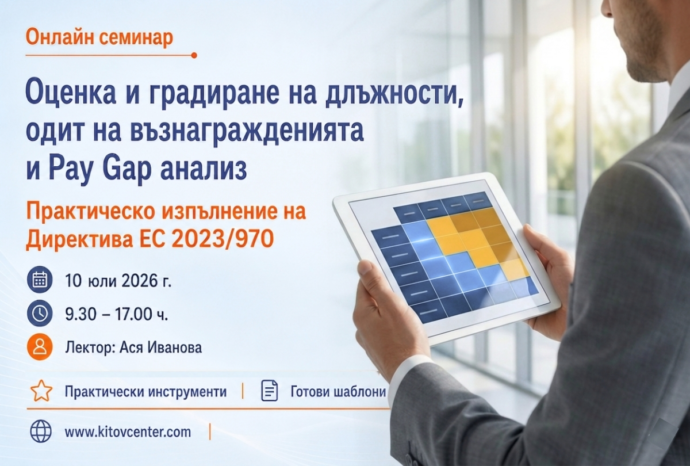 Онлайн семинар

Оценка и градиране на длъжности, одит на възнагражденията и Pay Gap анализ

Практическо изпълнение на Директива ЕС 2023/970

10 юли 2026 г.

9.30 – 17.00 ч.

Лектор: Ася Иванова

Практически инструменти | Готови шаблони

www.kitovcenter.com |